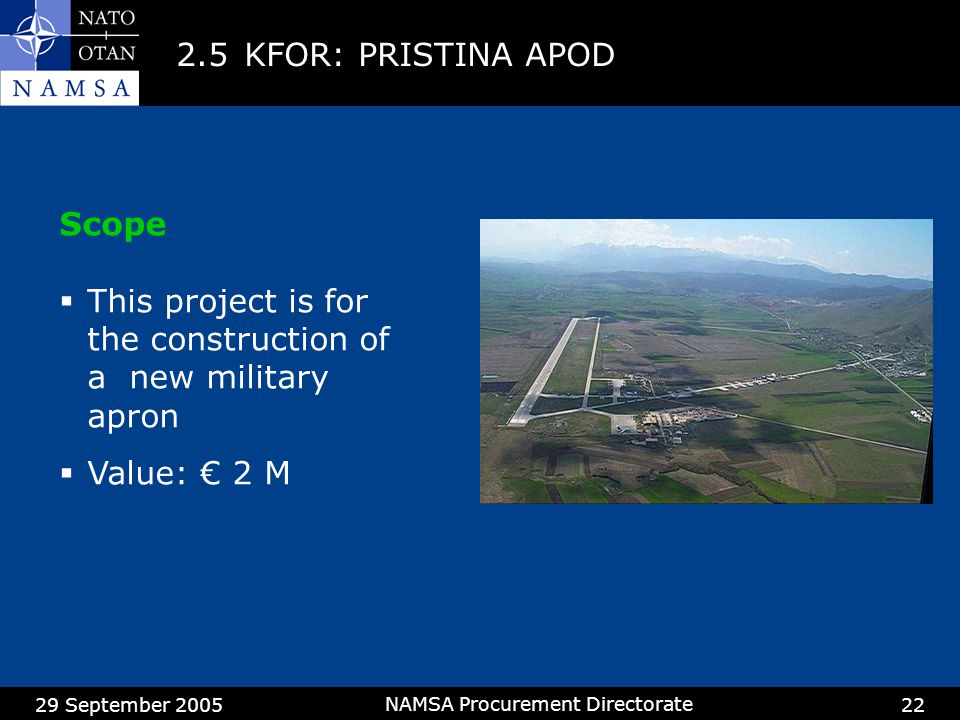 NATO
OTAN
NAMSA

2.5 KFOR: PRISTINA APOD

Scope

▪ This project is for the construction of a new military apron

▪ Value: € 2 M

29 September 2005

NAMSA Procurement Directorate

22